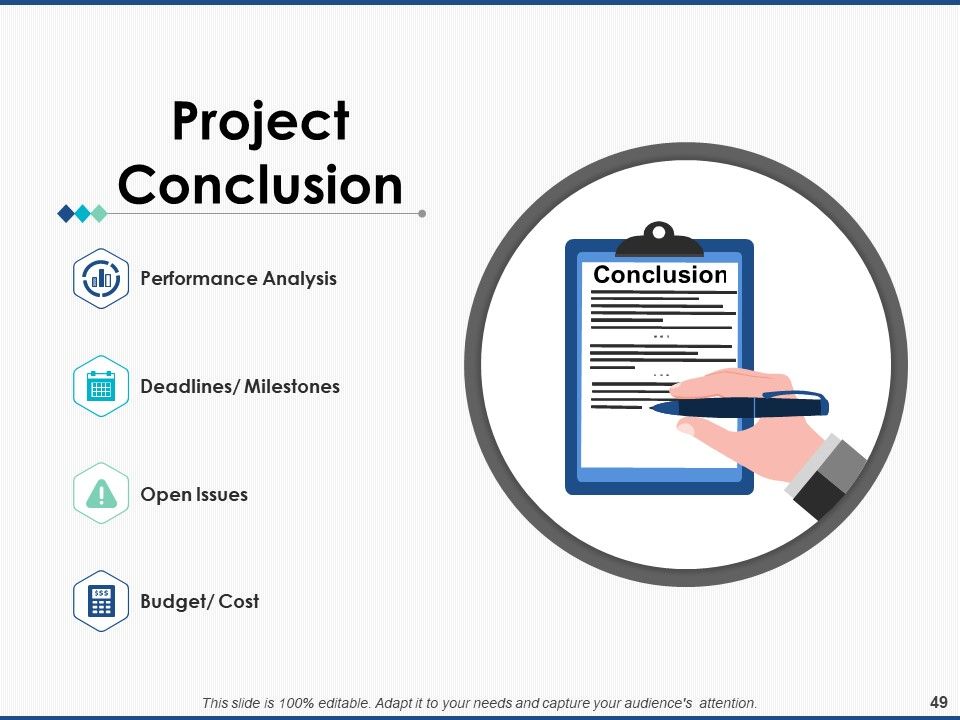 Project Conclusion

Performance Analysis

Deadlines/ Milestones

Open Issues

Budget/ Cost

Conclusion

This slide is 100% editable. Adapt it to your needs and capture your audience's attention.

49